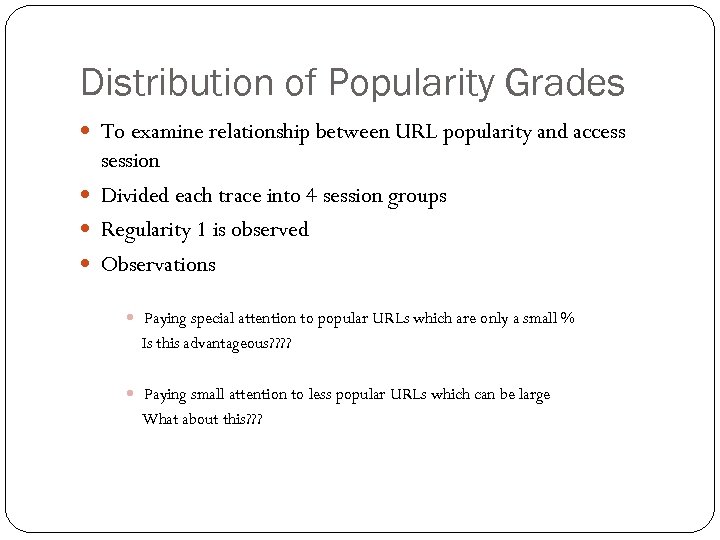 Distribution of Popularity Grades

- To examine relationship between URL popularity and access session
- Divided each trace into 4 session groups
- Regularity 1 is observed
- Observations

  - Paying special attention to popular URLs which are only a small %
    Is this advantageous????

  - Paying small attention to less popular URLs which can be large
    What about this???